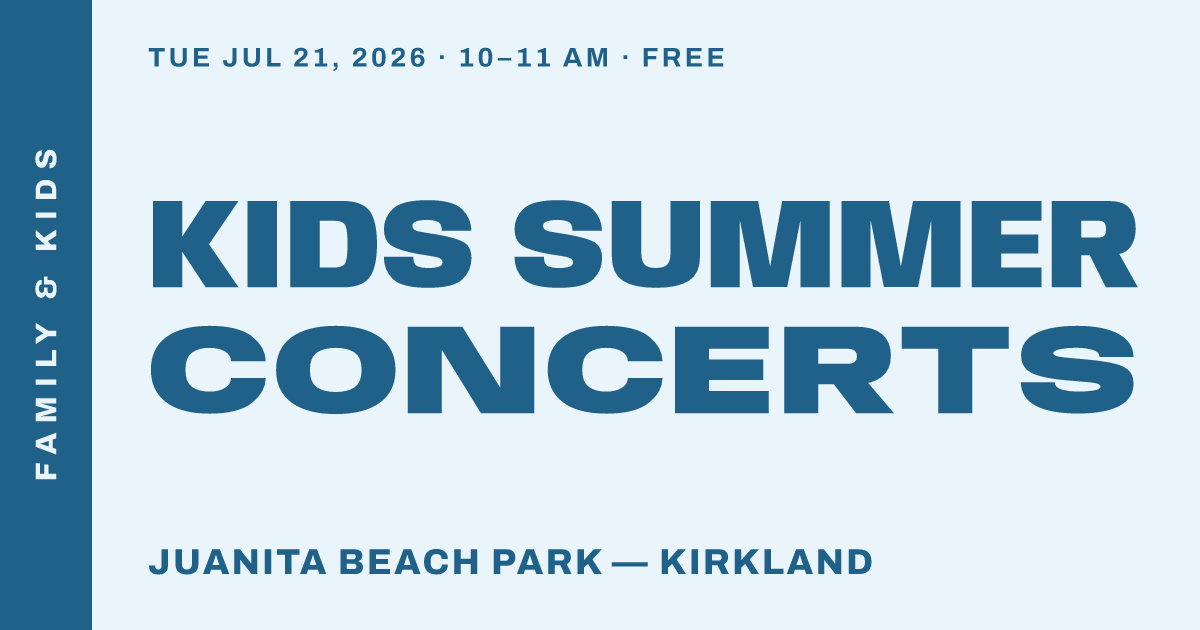 FAMILY & KIDS

TUE JUL 21, 2026 · 10–11 AM · FREE

KIDS SUMMER CONCERTS

JUANITA BEACH PARK — KIRKLAND